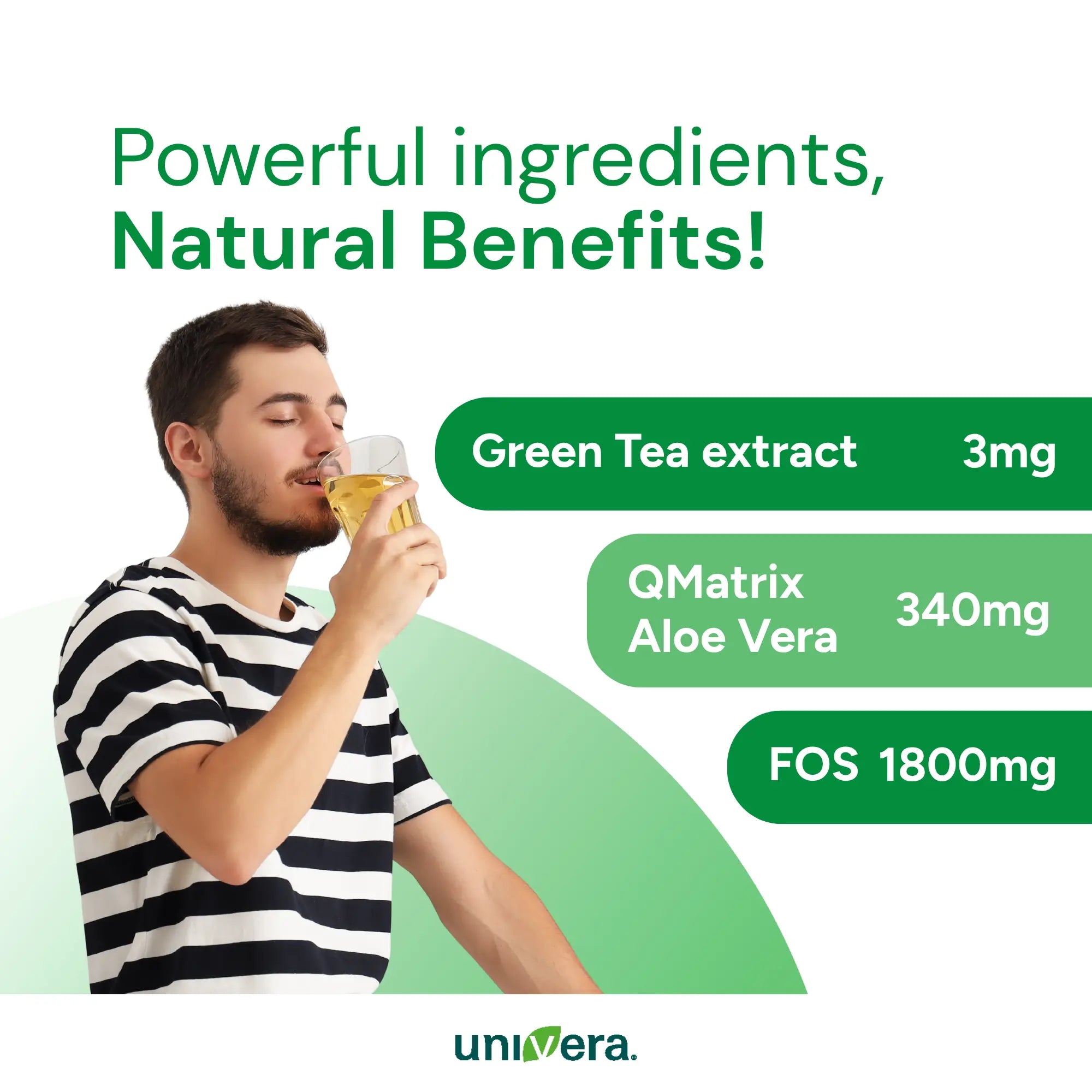 Powerful ingredients,
Natural Benefits!

Green Tea extract 3mg

QMatrix Aloe Vera 340mg

FOS 1800mg

univera.